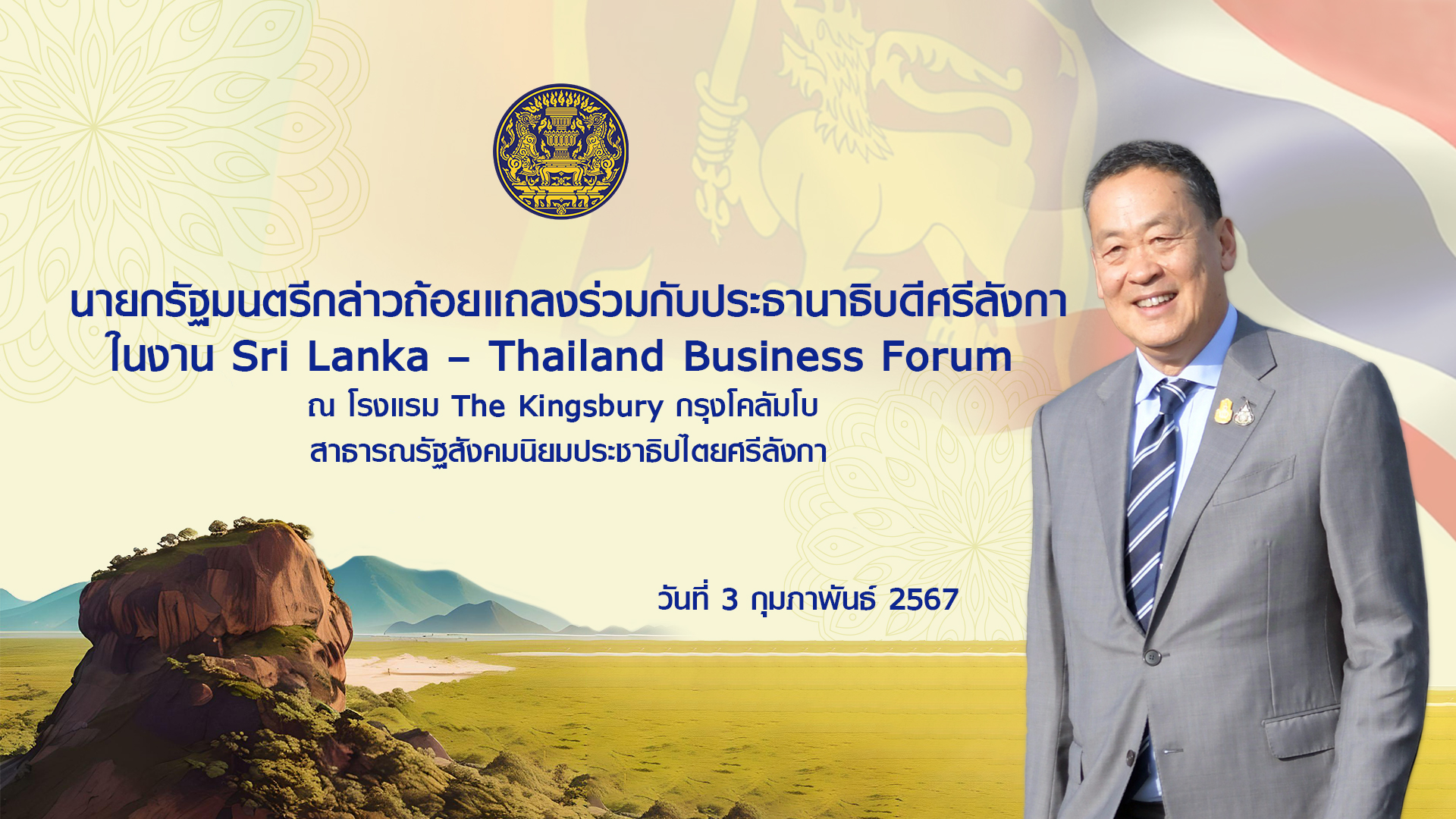 นายกรัฐมนตรีกล่าวถ้อยแถลงร่วมกับประธานาธิบดีศรีลังกา
ในงาน Sri Lanka – Thailand Business Forum
ณ โรงแรม The Kingsbury กรุงโคลัมโบ
สาธารณรัฐสังคมนิยมประชาธิปไตยศรีลังกา

วันที่ 3 กุมภาพันธ์ 2567